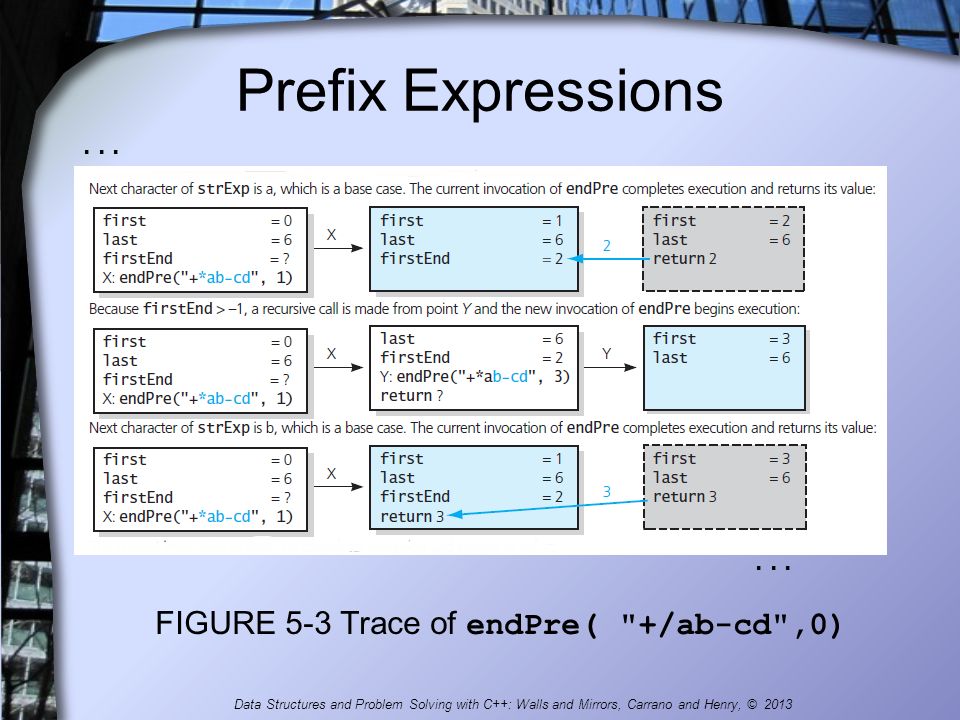 Prefix Expressions

...

Next character of strExp is a, which is a base case. The current invocation of endPre completes execution and returns its value:

first = 0
last = 6
firstEnd = ?
X: endPre("+*ab-cd", 1)

X

first = 1
last = 6
firstEnd = 2

2

first = 2
last = 6
return 2

Because firstEnd > –1, a recursive call is made from point Y and the new invocation of endPre begins execution:

first = 0
last = 6
firstEnd = ?
X: endPre("+*ab-cd", 1)

X

last = 6
firstEnd = 2
Y: endPre("+*ab-cd", 3)
return ?

Y

first = 3
last = 6

Next character of strExp is b, which is a base case. The current invocation of endPre completes execution and returns its value:

first = 0
last = 6
firstEnd = ?
X: endPre("+*ab-cd", 1)

X

first = 1
last = 6
firstEnd = 2
return 3

3

first = 3
last = 6
return 3

...

FIGURE 5-3 Trace of endPre( "+/ab-cd",0)

Data Structures and Problem Solving with C++: Walls and Mirrors, Carrano and Henry, © 2013